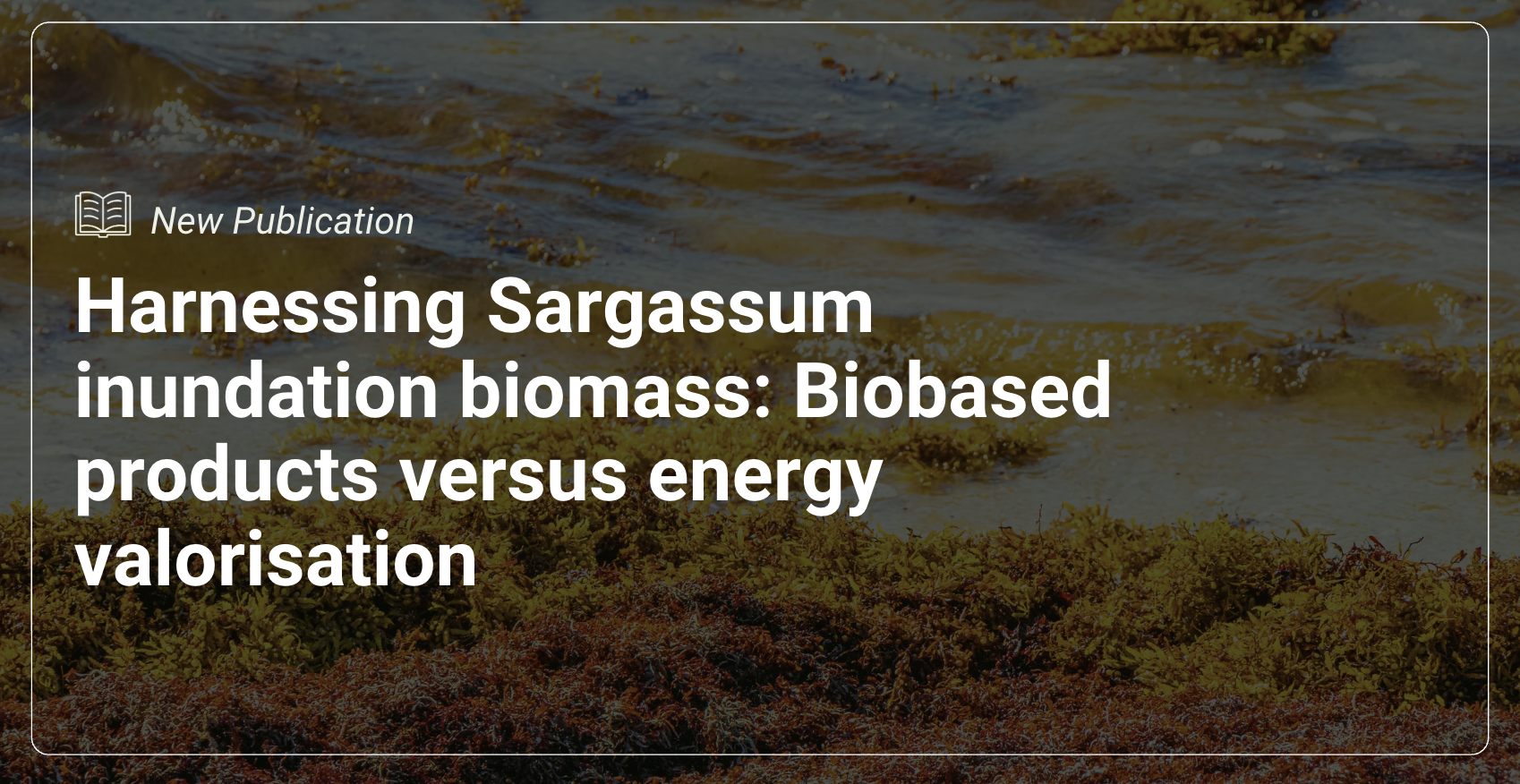 New Publication

Harnessing Sargassum inundation biomass: Biobased products versus energy valorisation